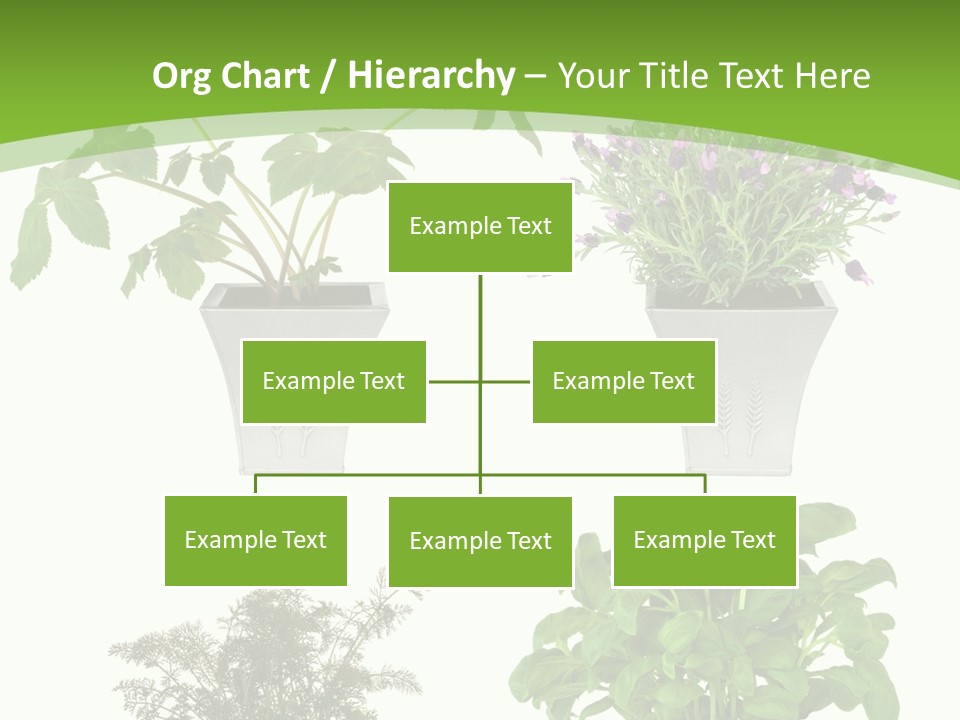 Org Chart / Hierarchy – Your Title Text Here

Example Text

Example Text

Example Text

Example Text

Example Text

Example Text